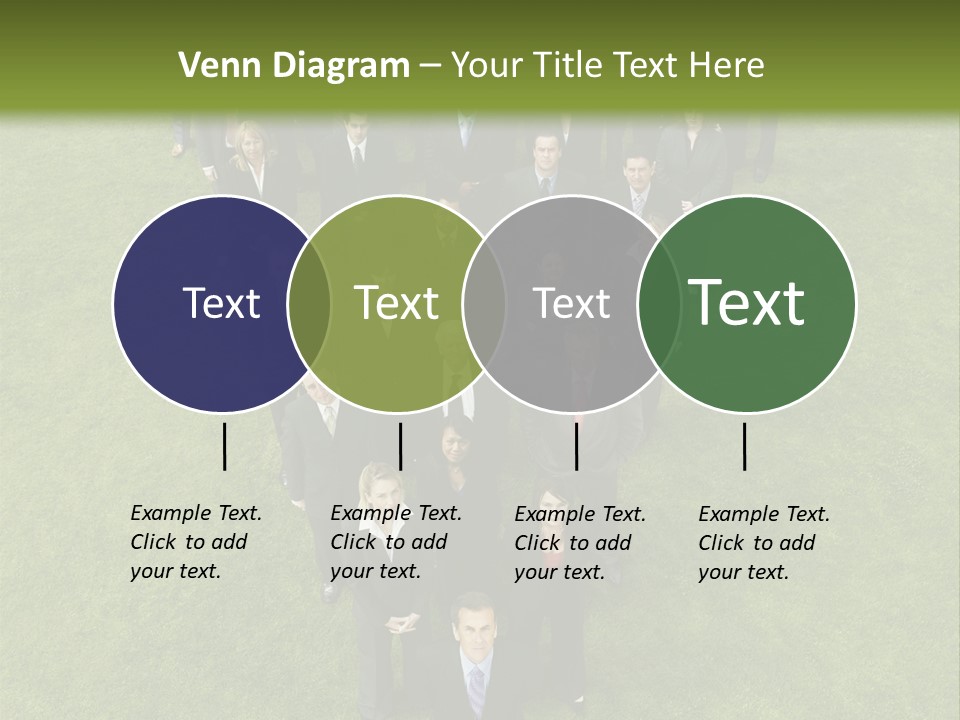 Venn Diagram – Your Title Text Here

Text

Text

Text

Text

Example Text. Click to add your text.

Example Text. Click to add your text.

Example Text. Click to add your text.

Example Text. Click to add your text.